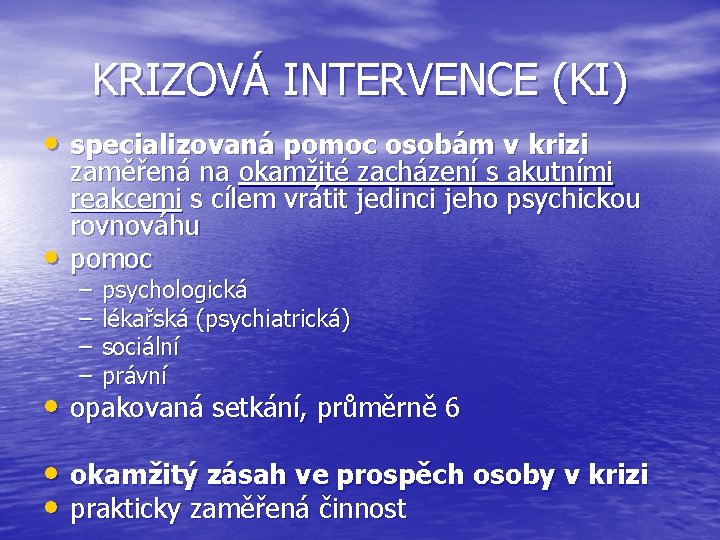 KRIZOVÁ INTERVENCE (KI)

• specializovaná pomoc osobám v krizi zaměřená na okamžité zacházení s akutními reakcemi s cílem vrátit jedinci jeho psychickou rovnováhu
• pomoc
– psychologická
– lékařská (psychiatrická)
– sociální
– právní
• opakovaná setkání, průměrně 6

• okamžitý zásah ve prospěch osoby v krizi
• prakticky zaměřená činnost